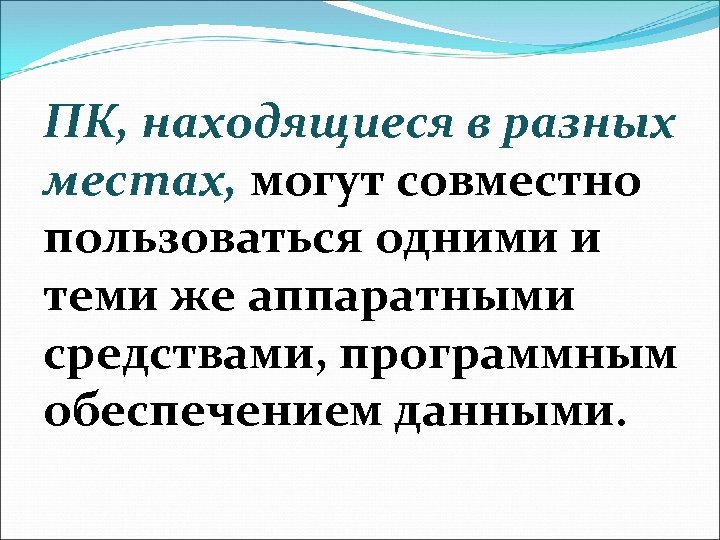 ПК, находящиеся в разных местах, могут совместно пользоваться одними и теми же аппаратными средствами, программным обеспечением данными.